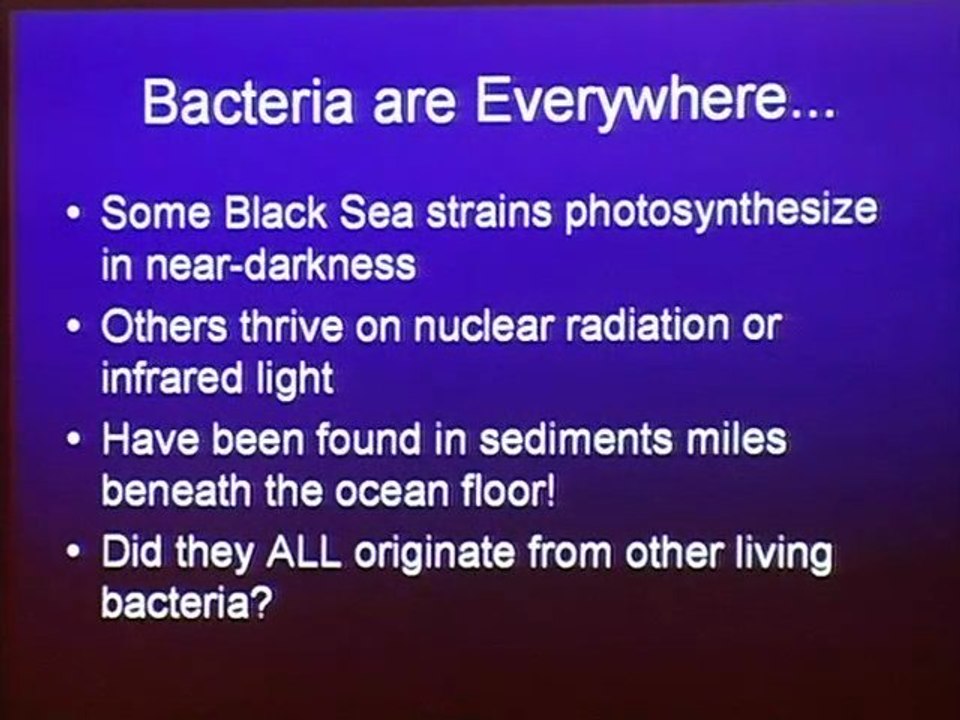 Bacteria are Everywhere...

• Some Black Sea strains photosynthesize in near-darkness
• Others thrive on nuclear radiation or infrared light
• Have been found in sediments miles beneath the ocean floor!
• Did they ALL originate from other living bacteria?